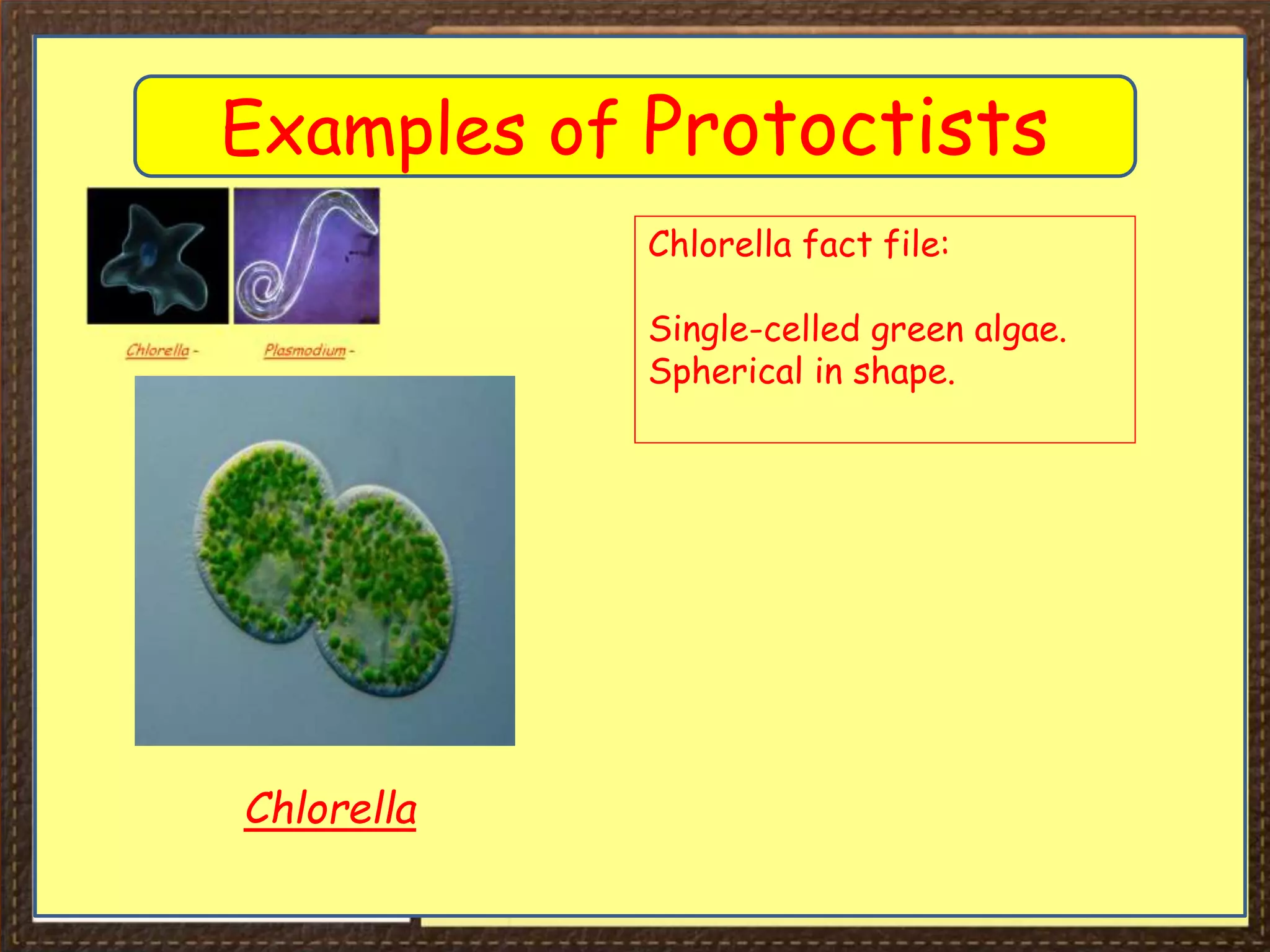 Examples of Protoctists

Chlorella -
Plasmodium -

Chlorella fact file:

Single-celled green algae.
Spherical in shape.

Chlorella